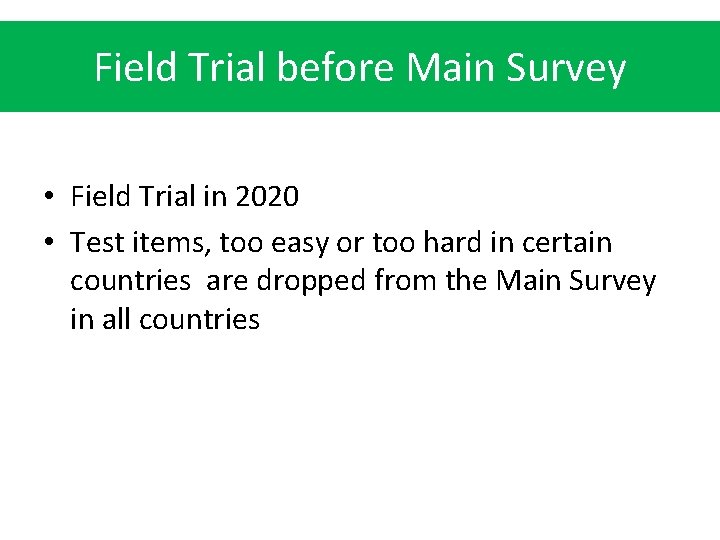 Field Trial before Main Survey

• Field Trial in 2020
• Test items, too easy or too hard in certain countries are dropped from the Main Survey in all countries